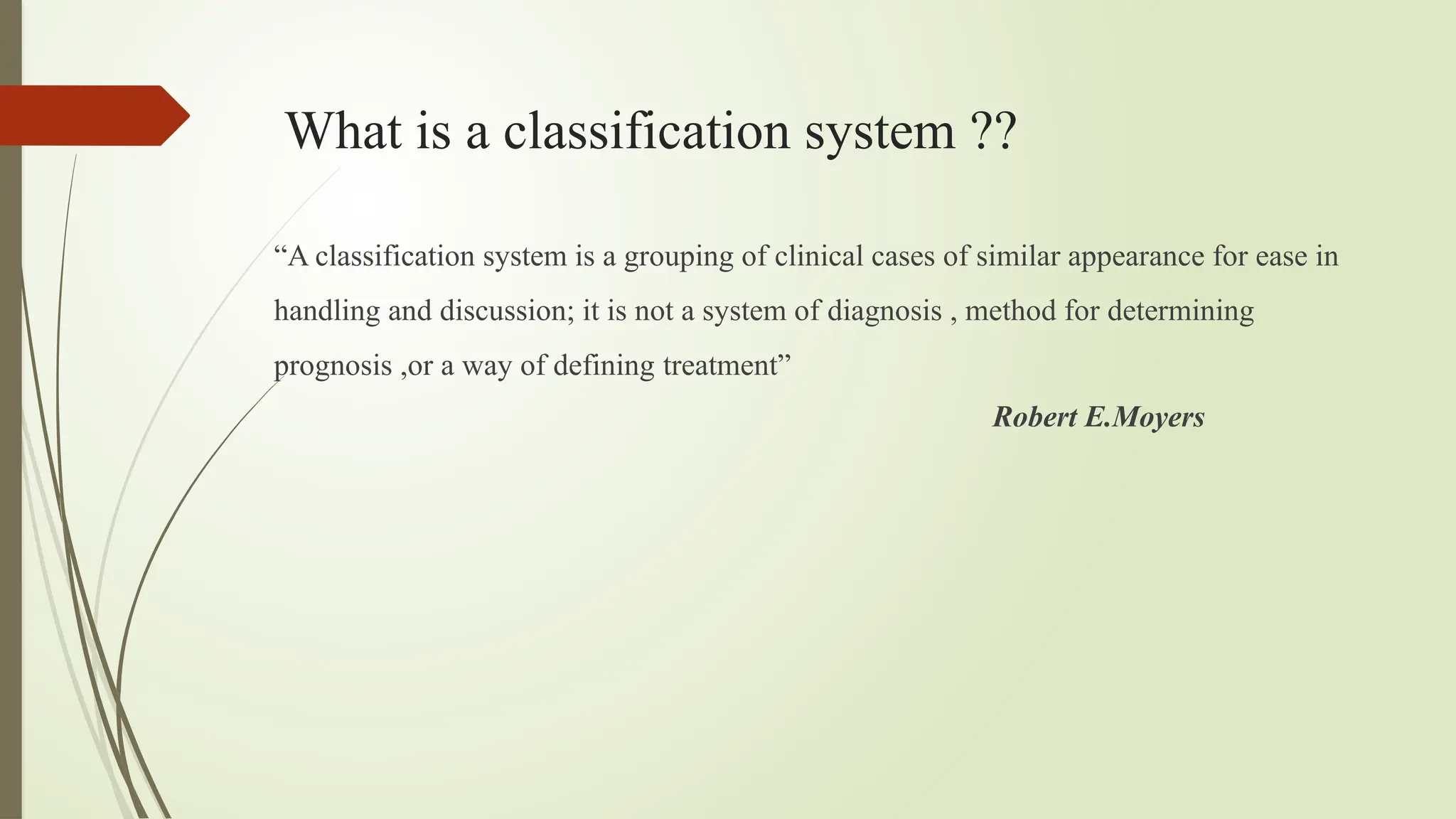 What is a classification system ??

“A classification system is a grouping of clinical cases of similar appearance for ease in handling and discussion; it is not a system of diagnosis , method for determining prognosis ,or a way of defining treatment”

Robert E.Moyers